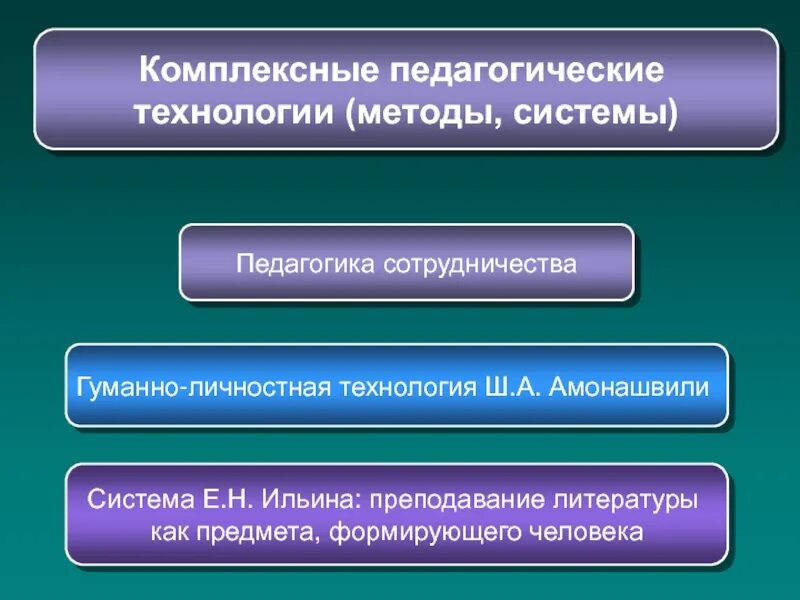 Комплексные педагогические технологии (методы, системы)

Педагогика сотрудничества

Гуманно-личностная технология Ш.А. Амонашвили

Система Е.Н. Ильина: преподавание литературы как предмета, формирующего человека